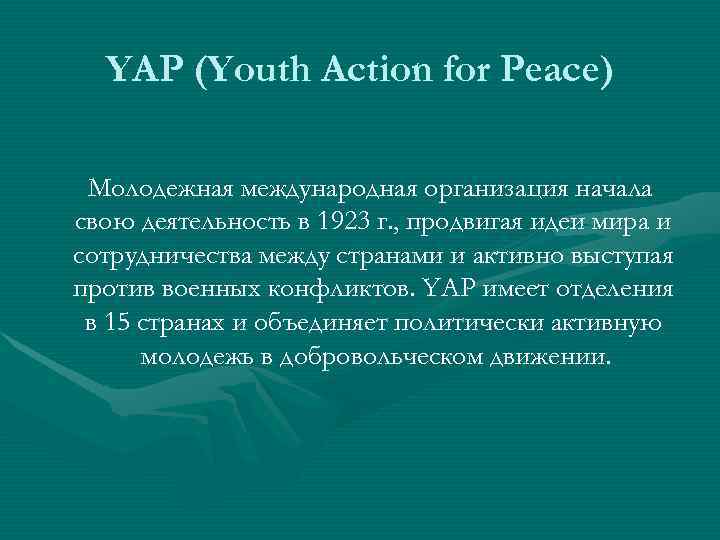 YAP (Youth Action for Peace)

Молодежная международная организация начала свою деятельность в 1923 г., продвигая идеи мира и сотрудничества между странами и активно выступая против военных конфликтов. YAP имеет отделения в 15 странах и объединяет политически активную молодежь в добровольческом движении.